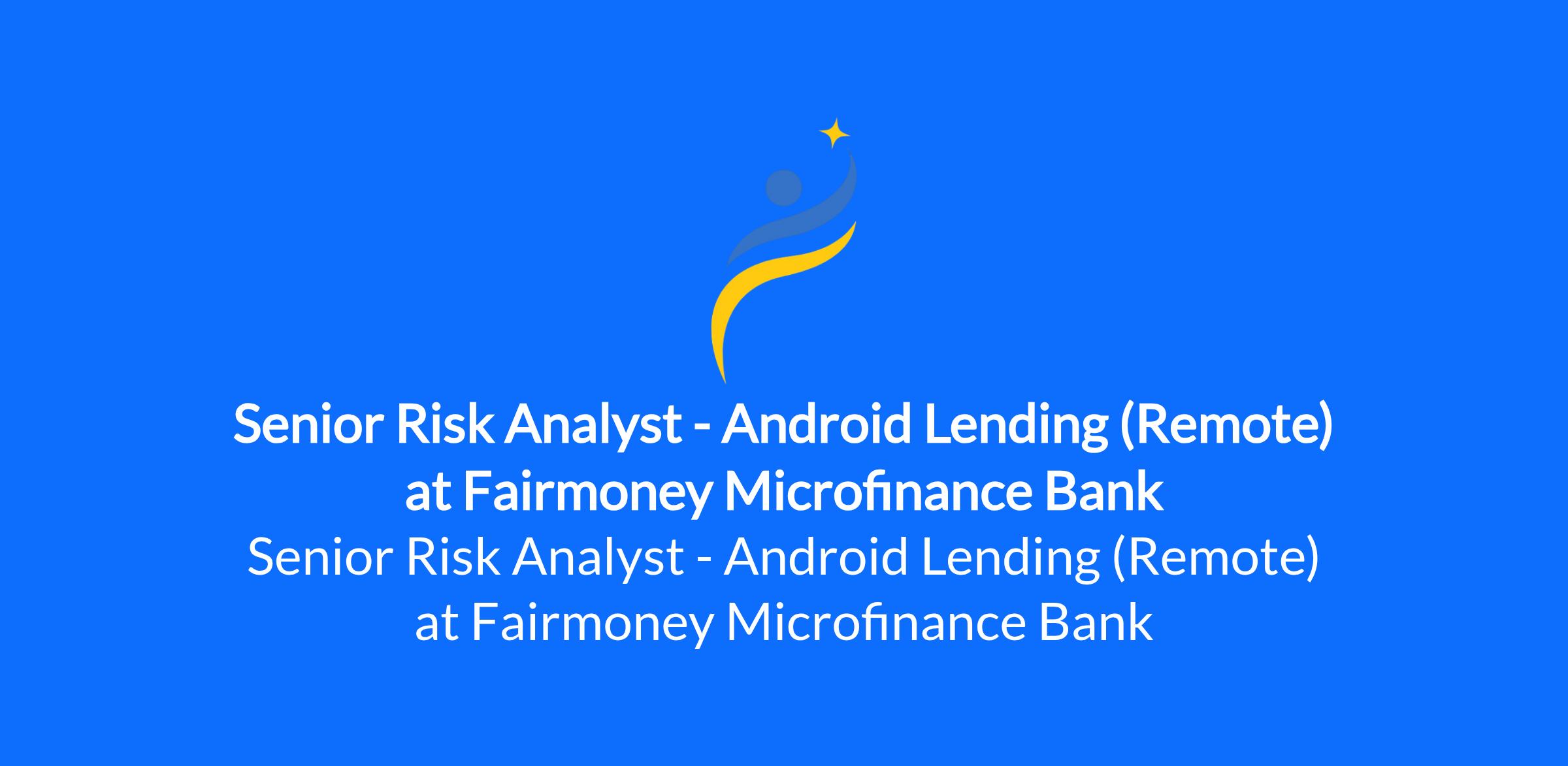 Senior Risk Analyst - Android Lending (Remote) at Fairmoney Microfinance Bank

Senior Risk Analyst - Android Lending (Remote) at Fairmoney Microfinance Bank